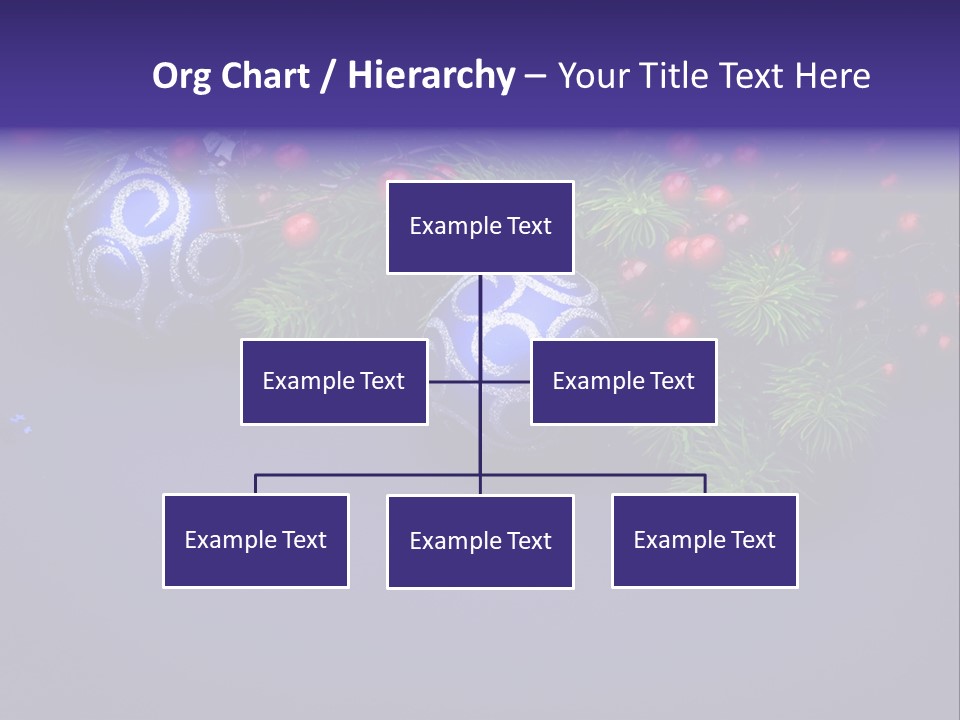 Org Chart / Hierarchy – Your Title Text Here

Example Text

Example Text

Example Text

Example Text

Example Text

Example Text